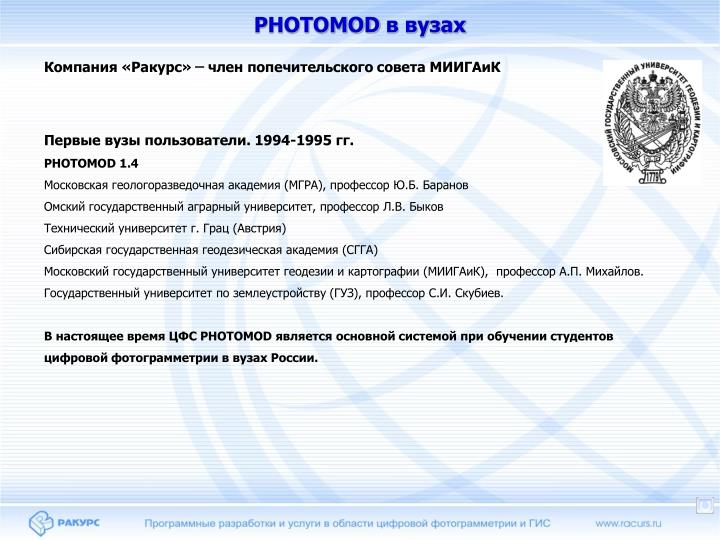 PHOTOMOD в вузах

Компания «Ракурс» – член попечительского совета МИИГАиК

МОСКОВСКИЙ ГОСУДАРСТВЕННЫЙ УНИВЕРСИТЕТ ГЕОДЕЗИИ И КАРТОГРАФИИ

1779

Первые вузы пользователи. 1994-1995 гг.

PHOTOMOD 1.4

Московская геологоразведочная академия (МГРА), профессор Ю.Б. Баранов

Омский государственный аграрный университет, профессор Л.В. Быков

Технический университет г. Грац (Австрия)

Сибирская государственная геодезическая академия (СГГА)

Московский государственный университет геодезии и картографии (МИИГАиК), профессор А.П. Михайлов.

Государственный университет по землеустройству (ГУЗ), профессор С.И. Скубиев.

В настоящее время ЦФС PHOTOMOD является основной системой при обучении студентов цифровой фотограмметрии в вузах России.

РАКУРС

Программные разработки и услуги в области цифровой фотограмметрии и ГИС

www.racurs.ru